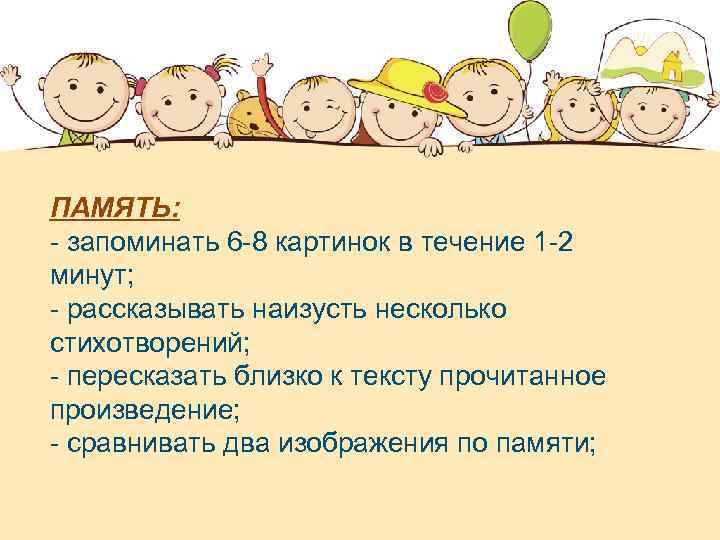 ПАМЯТЬ:
- запоминать 6-8 картинок в течение 1-2 минут;
- рассказывать наизусть несколько стихотворений;
- пересказать близко к тексту прочитанное произведение;
- сравнивать два изображения по памяти;